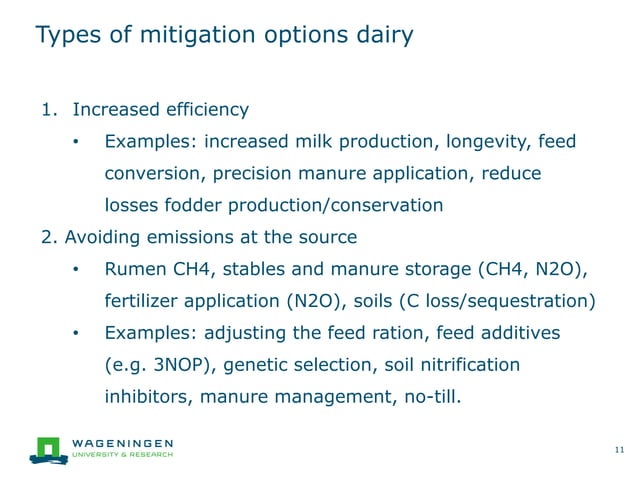 Types of mitigation options dairy

1. Increased efficiency
   • Examples: increased milk production, longevity, feed conversion, precision manure application, reduce losses fodder production/conservation
2. Avoiding emissions at the source
   • Rumen CH4, stables and manure storage (CH4, N2O), fertilizer application (N2O), soils (C loss/sequestration)
   • Examples: adjusting the feed ration, feed additives (e.g. 3NOP), genetic selection, soil nitrification inhibitors, manure management, no-till.

WAGENINGEN
UNIVERSITY & RESEARCH

11